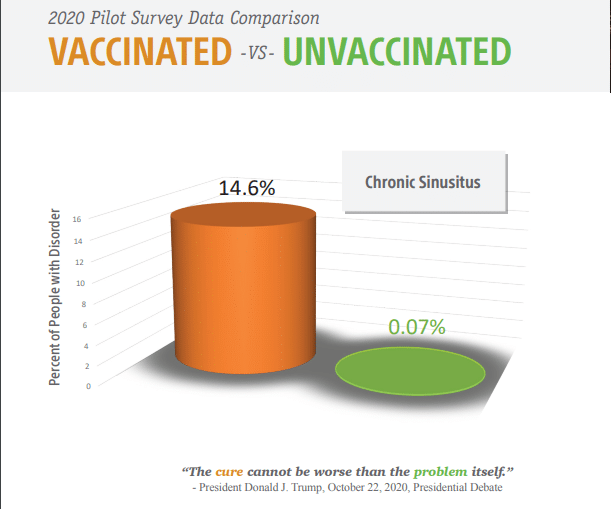 2020 Pilot Survey Data Comparison

VACCINATED -VS- UNVACCINATED

Chronic Sinusitus

14.6%

0.07%

Percent of People with Disorder

16
14
12
10
8
6
4
2
0

"The cure cannot be worse than the problem itself."
- President Donald J. Trump, October 22, 2020, Presidential Debate